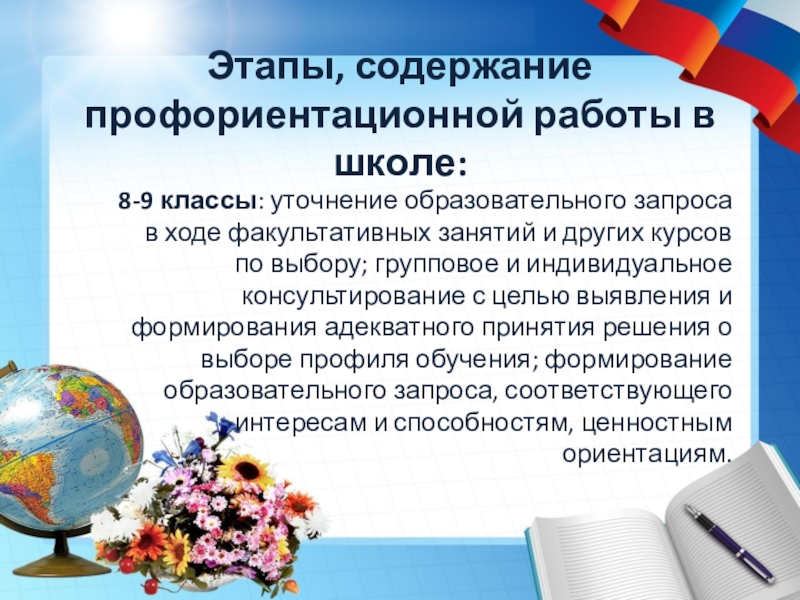 Этапы, содержание профориентационной работы в школе:

8-9 классы: уточнение образовательного запроса в ходе факультативных занятий и других курсов по выбору; групповое и индивидуальное консультирование с целью выявления и формирования адекватного принятия решения о выборе профиля обучения; формирование образовательного запроса, соответствующего интересам и способностям, ценностным ориентациям.